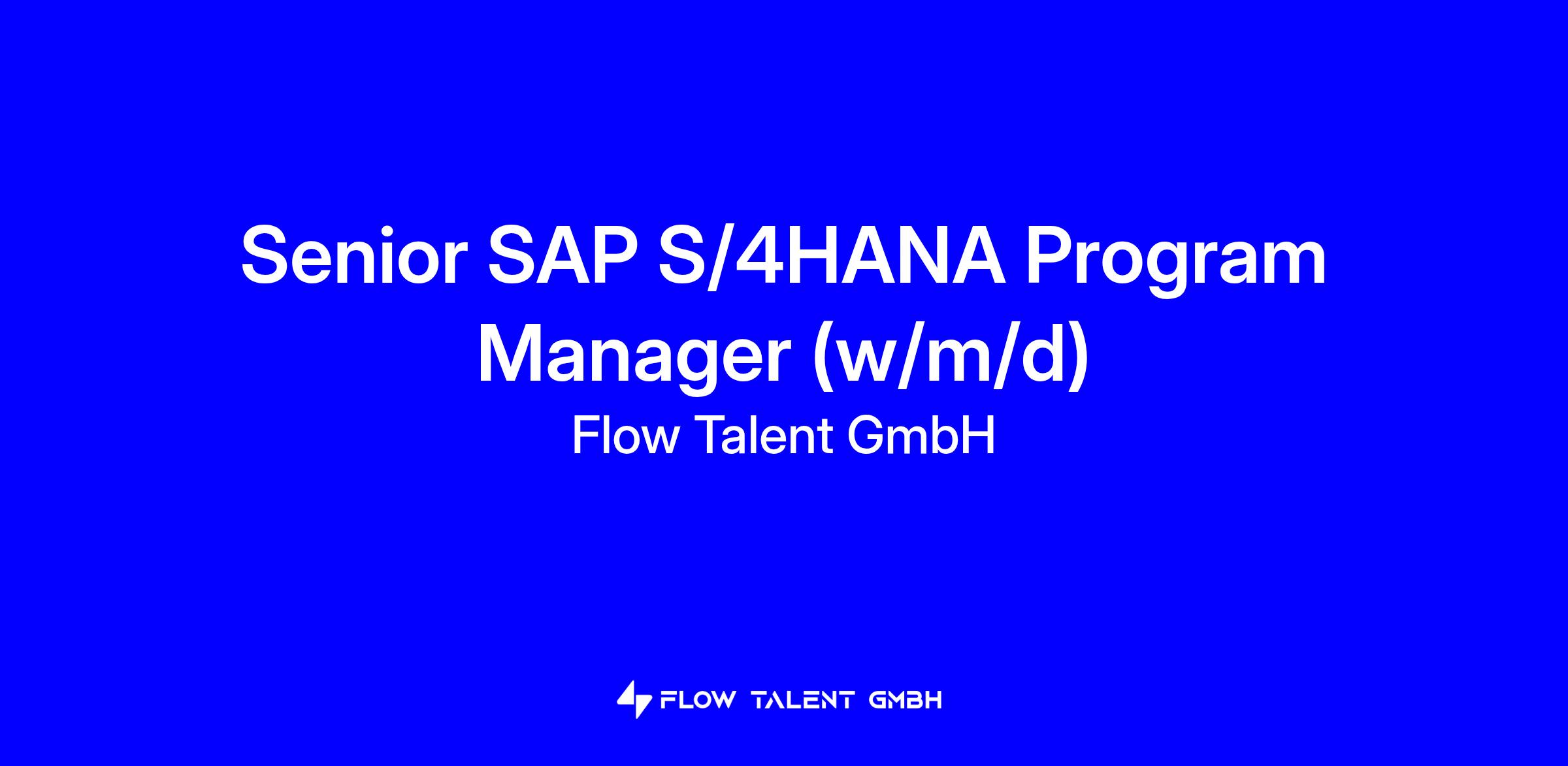 Senior SAP S/4HANA Program Manager (w/m/d)
Flow Talent GmbH

FLOW TALENT GMBH